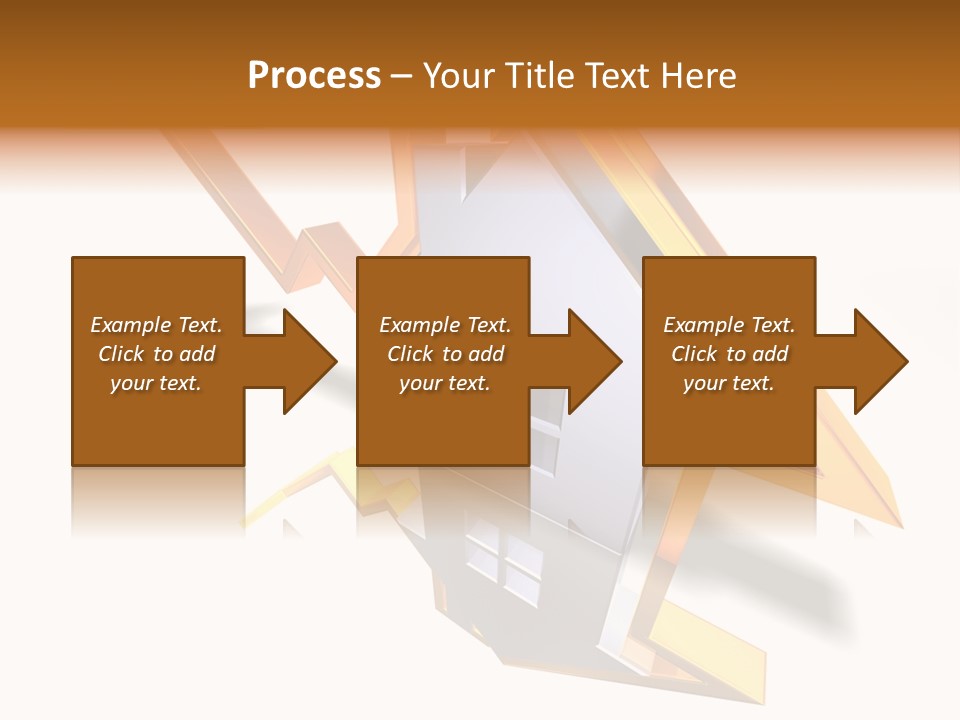 Process – Your Title Text Here

Example Text. Click to add your text.

Example Text. Click to add your text.

Example Text. Click to add your text.